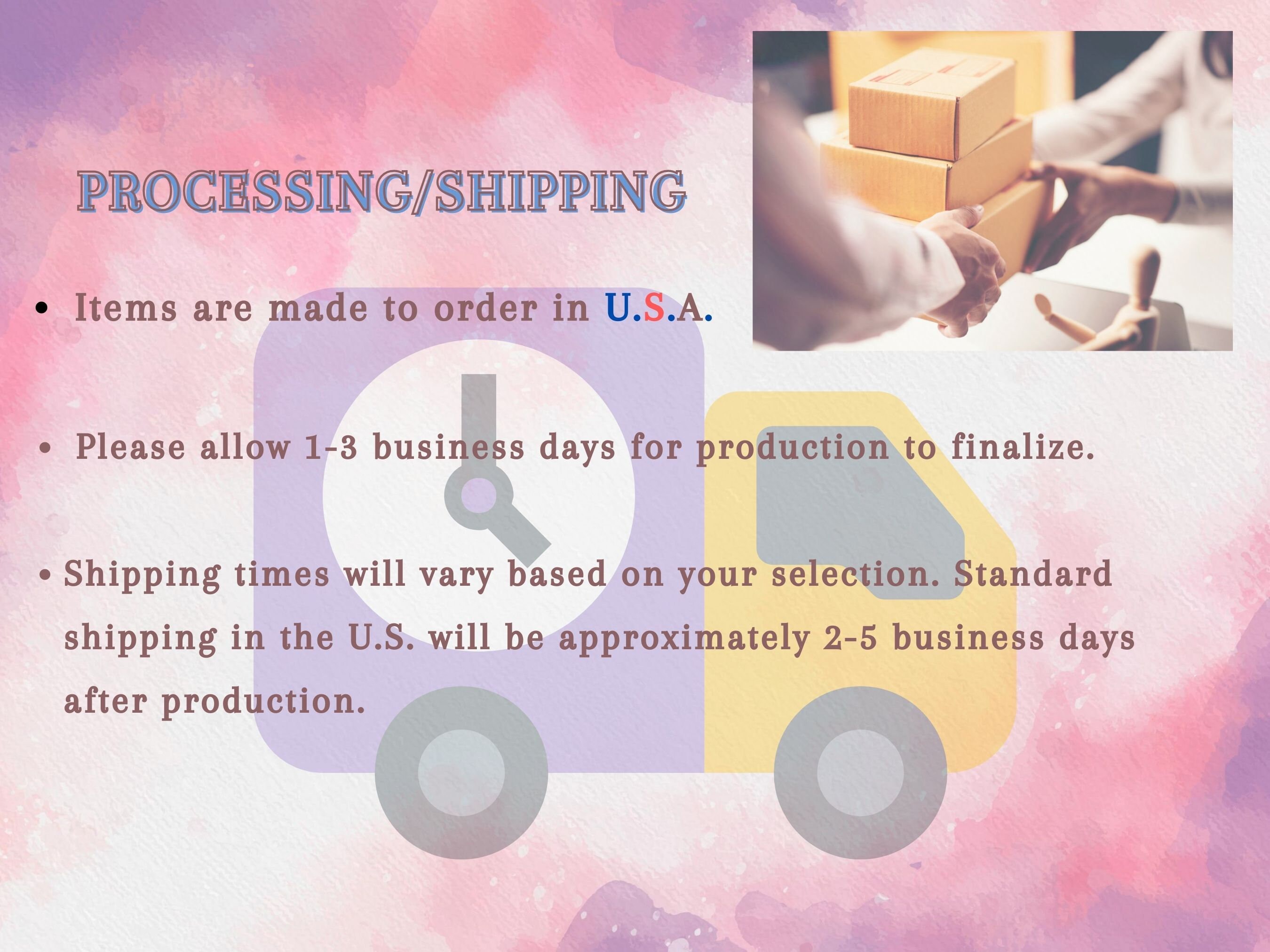 PROCESSING/SHIPPING

• Items are made to order in U.S.A.

• Please allow 1-3 business days for production to finalize.

• Shipping times will vary based on your selection. Standard shipping in the U.S. will be approximately 2-5 business days after production.